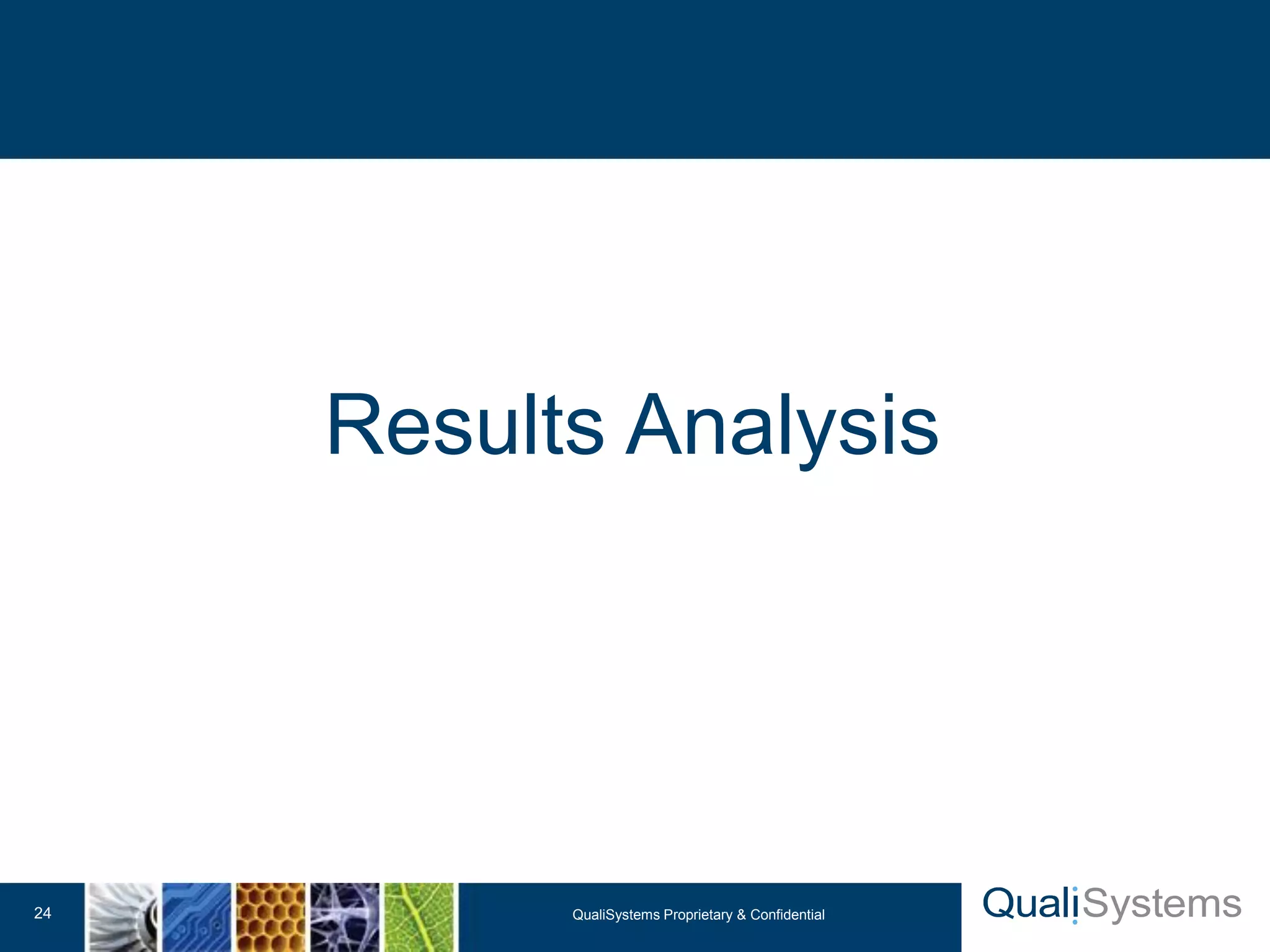 Results Analysis

24

QualiSystems Proprietary & Confidential

QualiSystems